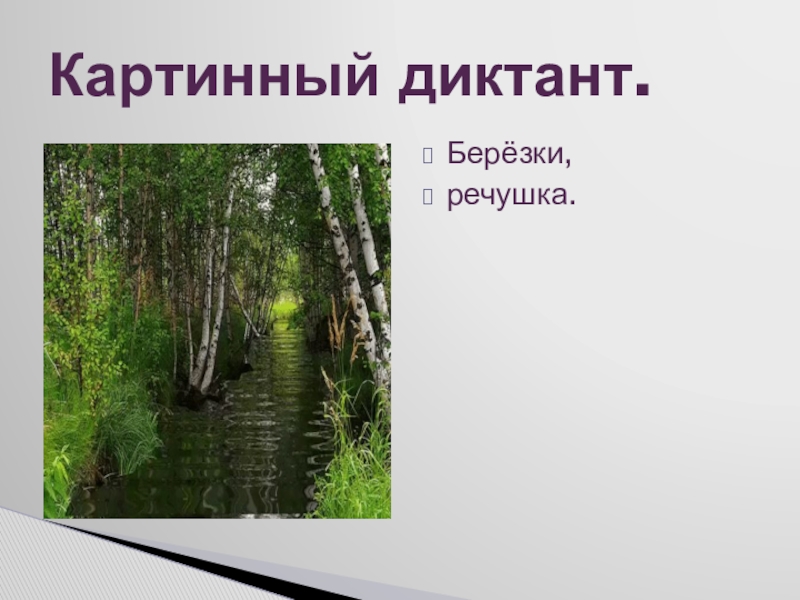 Картинный диктант.

Берёзки,
речушка.